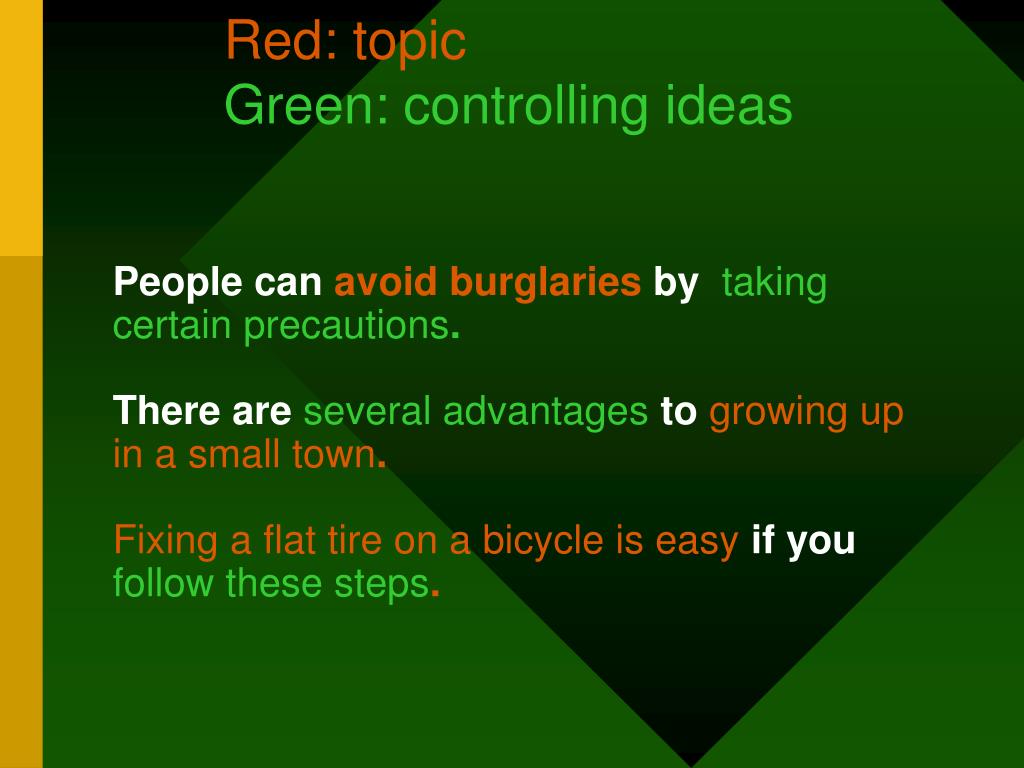 Red: topic
Green: controlling ideas

People can avoid burglaries by taking certain precautions.

There are several advantages to growing up in a small town.

Fixing a flat tire on a bicycle is easy if you follow these steps.